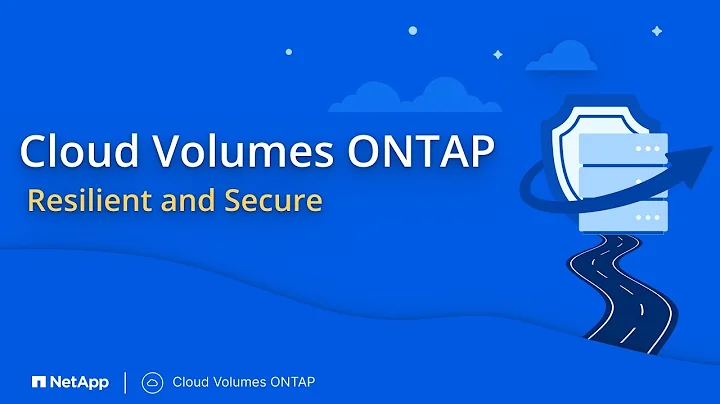 Cloud Volumes ONTAP

Resilient and Secure

NetApp | Cloud Volumes ONTAP